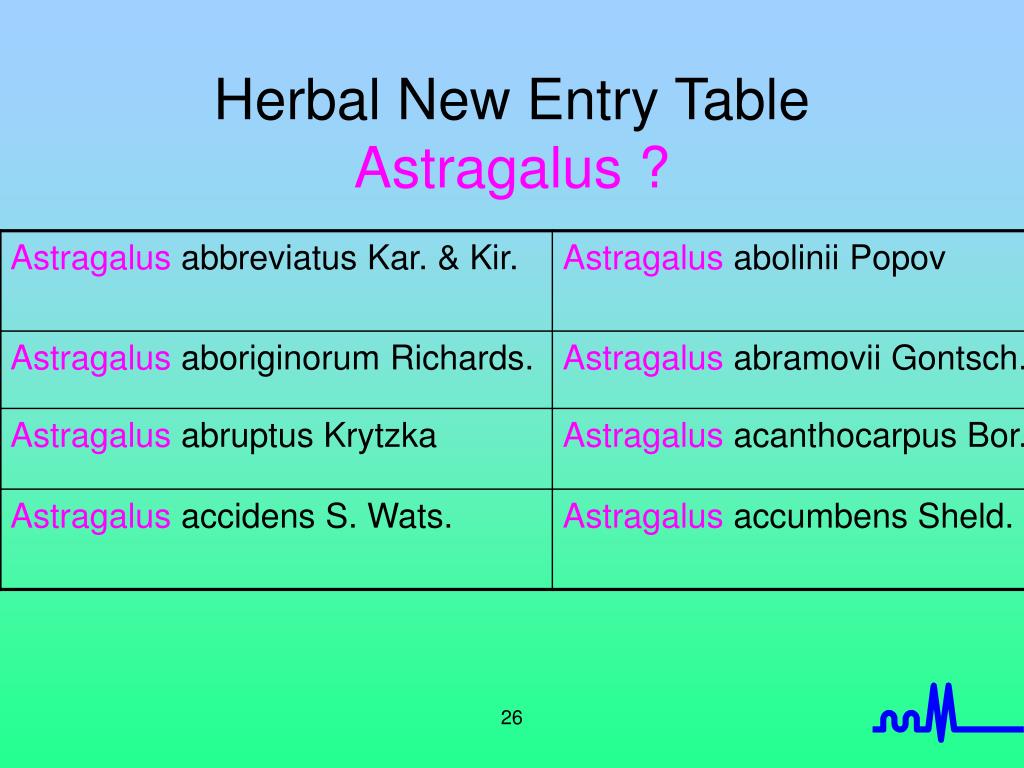 Herbal New Entry Table
Astragalus ?

| | |
|---|---|
| Astragalus abbreviatus Kar. & Kir. | Astragalus abolinii Popov |
| Astragalus aboriginorum Richards. | Astragalus abramovii Gontsch. |
| Astragalus abruptus Krytzka | Astragalus acanthocarpus Bor. |
| Astragalus accidens S. Wats. | Astragalus accumbens Sheld. |

26